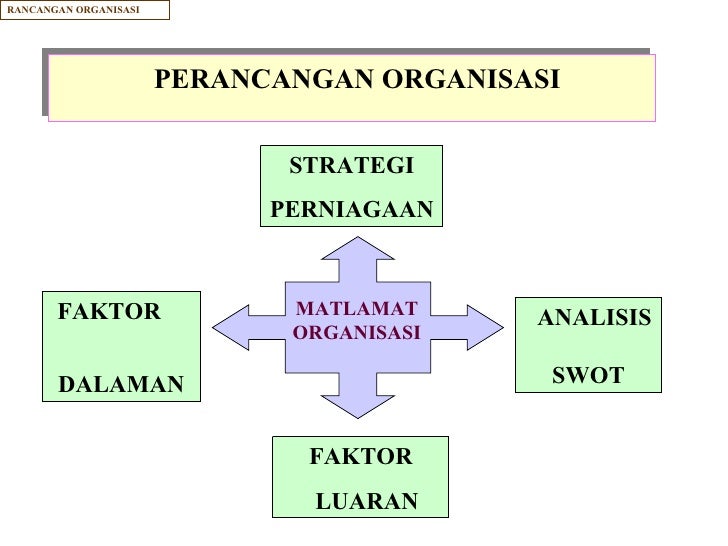 RANCANGAN ORGANISASI

PERANCANGAN ORGANISASI

STRATEGI PERNIAGAAN

FAKTOR DALAMAN

MATLAMAT ORGANISASI

ANALISIS SWOT

FAKTOR LUARAN